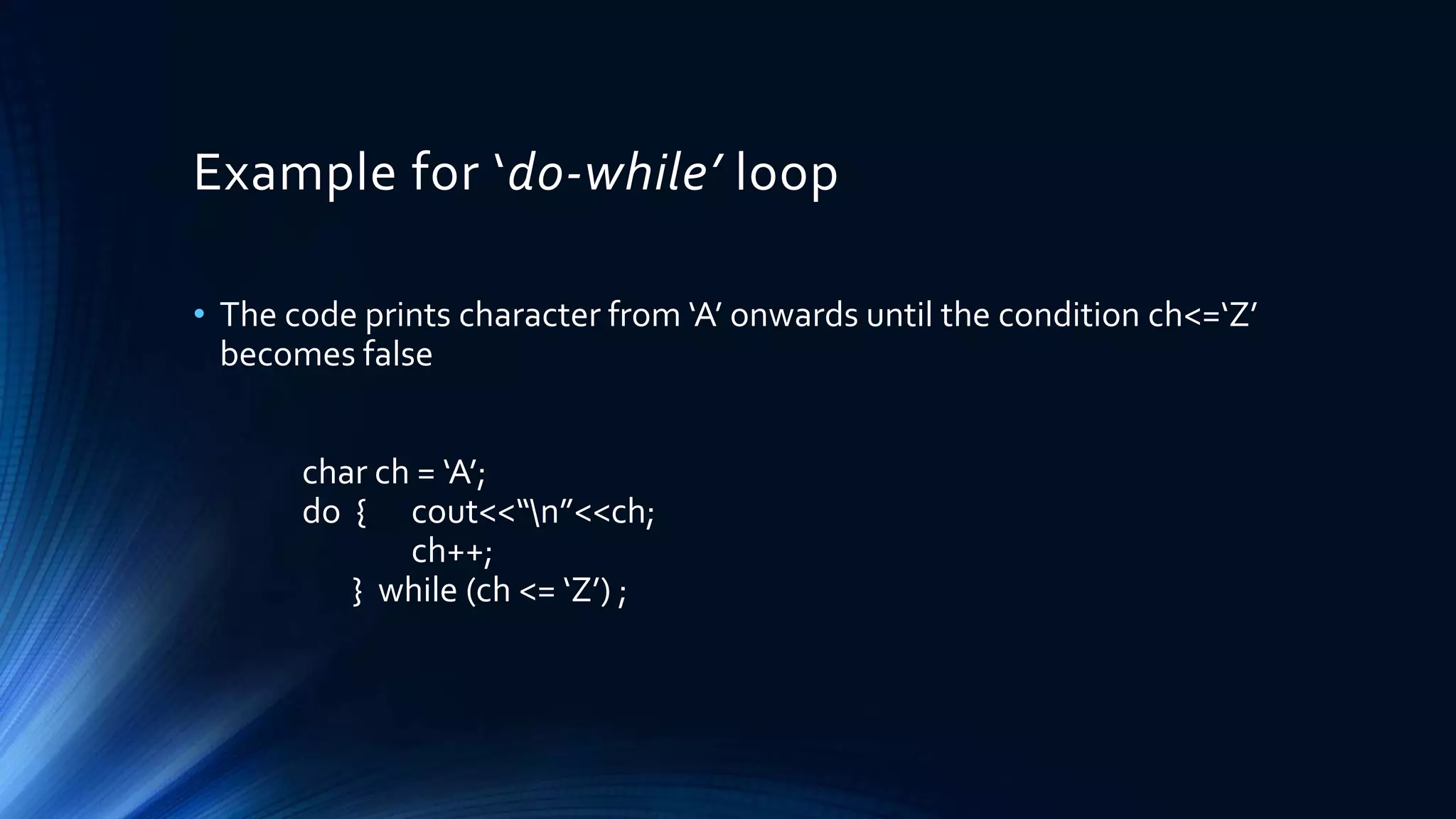 Example for ‘do-while’ loop

• The code prints character from ‘A’ onwards until the condition ch<=‘Z’ becomes false

char ch = ‘A’;
do { cout<<“\n”<<ch;
ch++;
} while (ch <= ‘Z’) ;